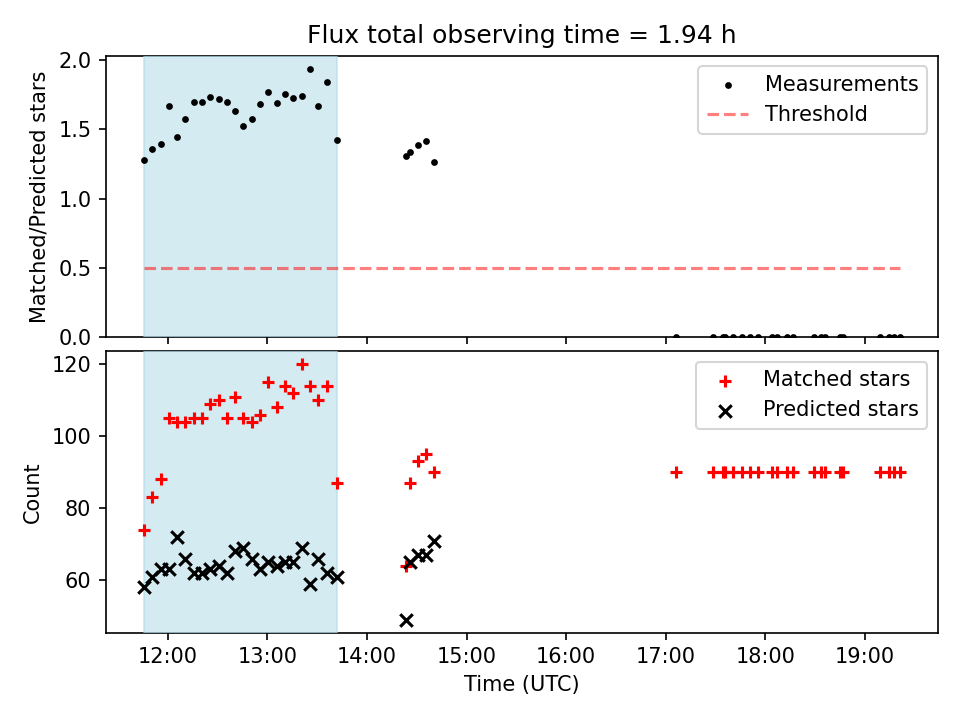 Flux total observing time = 1.94 h

Matched/Predicted stars
2.0
1.5
1.0
0.5
0.0

Measurements
Threshold

Count
120
100
80
60

Matched stars
Predicted stars

12:00
13:00
14:00
15:00
16:00
17:00
18:00
19:00
Time (UTC)